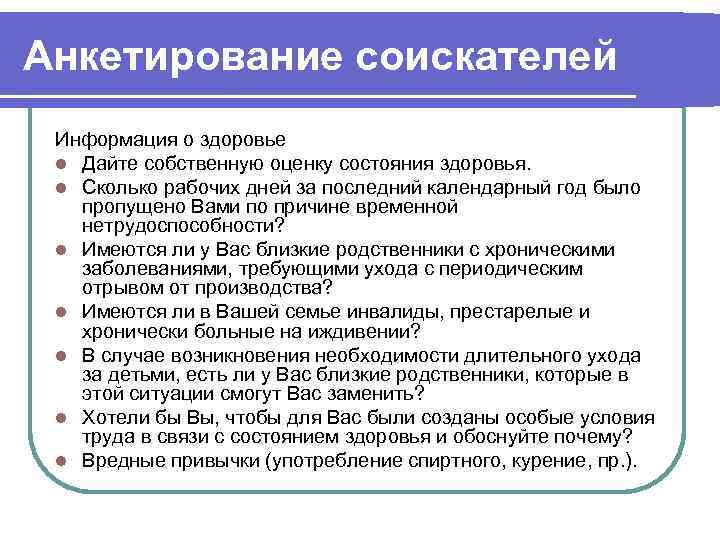 Анкетирование соискателей

Информация о здоровье

- Дайте собственную оценку состояния здоровья.
- Сколько рабочих дней за последний календарный год было пропущено Вами по причине временной нетрудоспособности?
- Имеются ли у Вас близкие родственники с хроническими заболеваниями, требующими ухода с периодическим отрывом от производства?
- Имеются ли в Вашей семье инвалиды, престарелые и хронически больные на иждивении?
- В случае возникновения необходимости длительного ухода за детьми, есть ли у Вас близкие родственники, которые в этой ситуации смогут Вас заменить?
- Хотели бы Вы, чтобы для Вас были созданы особые условия труда в связи с состоянием здоровья и обоснуйте почему?
- Вредные привычки (употребление спиртного, курение, пр.).